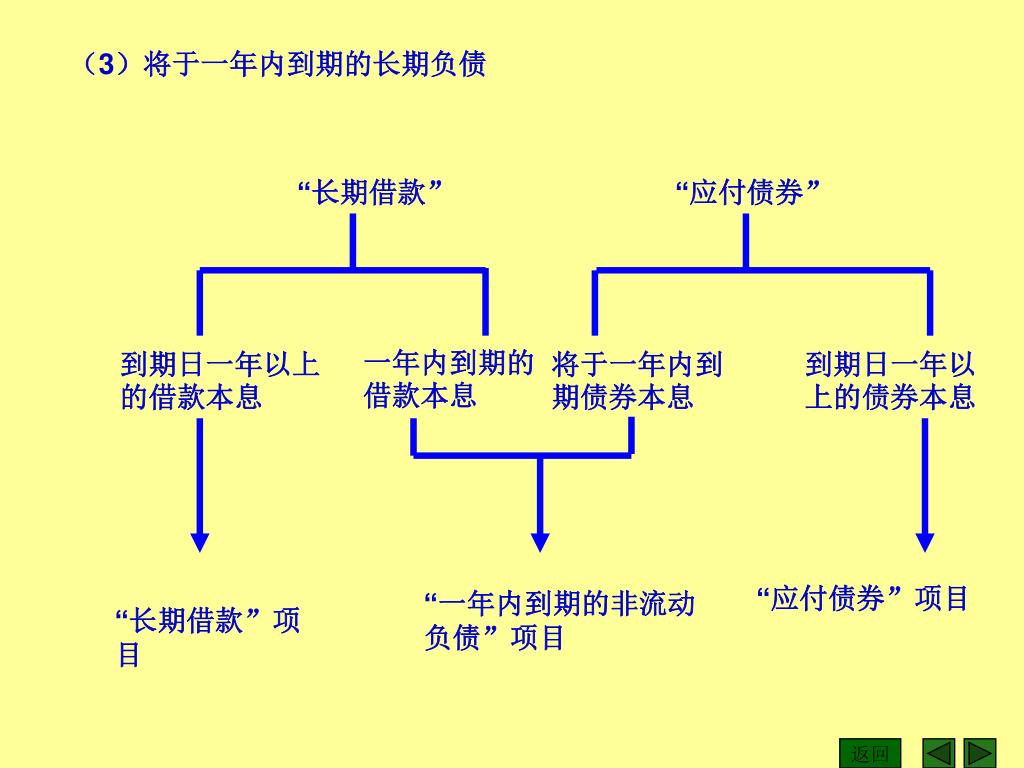 （3）将于一年内到期的长期负债

“长期借款”

“应付债券”

到期日一年以上的借款本息

一年内到期的借款本息

将于一年内到期债券本息

到期日一年以上的债券本息

“长期借款”项目

“一年内到期的非流动负债”项目

“应付债券”项目

返回